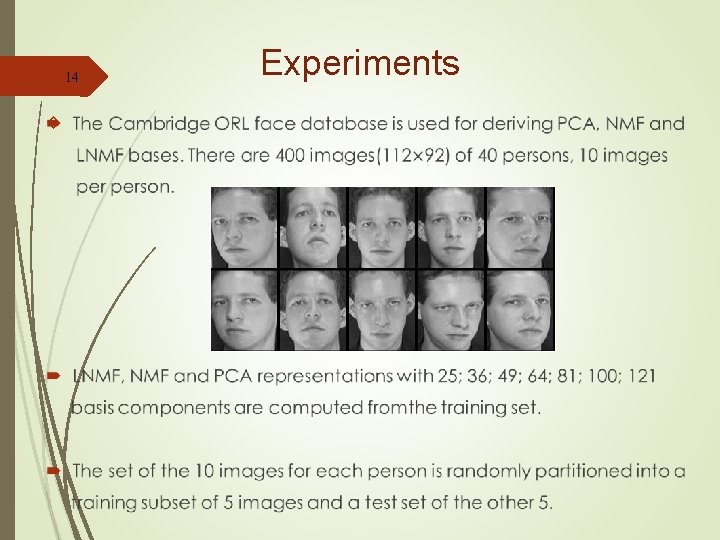 14

Experiments

The Cambridge ORL face database is used for deriving PCA, NMF and LNMF bases. There are 400 images(112×92) of 40 persons, 10 images per person.

LNMF, NMF and PCA representations with 25; 36; 49; 64; 81; 100; 121 basis components are computed fromthe training set.

The set of the 10 images for each person is randomly partitioned into a training subset of 5 images and a test set of the other 5.